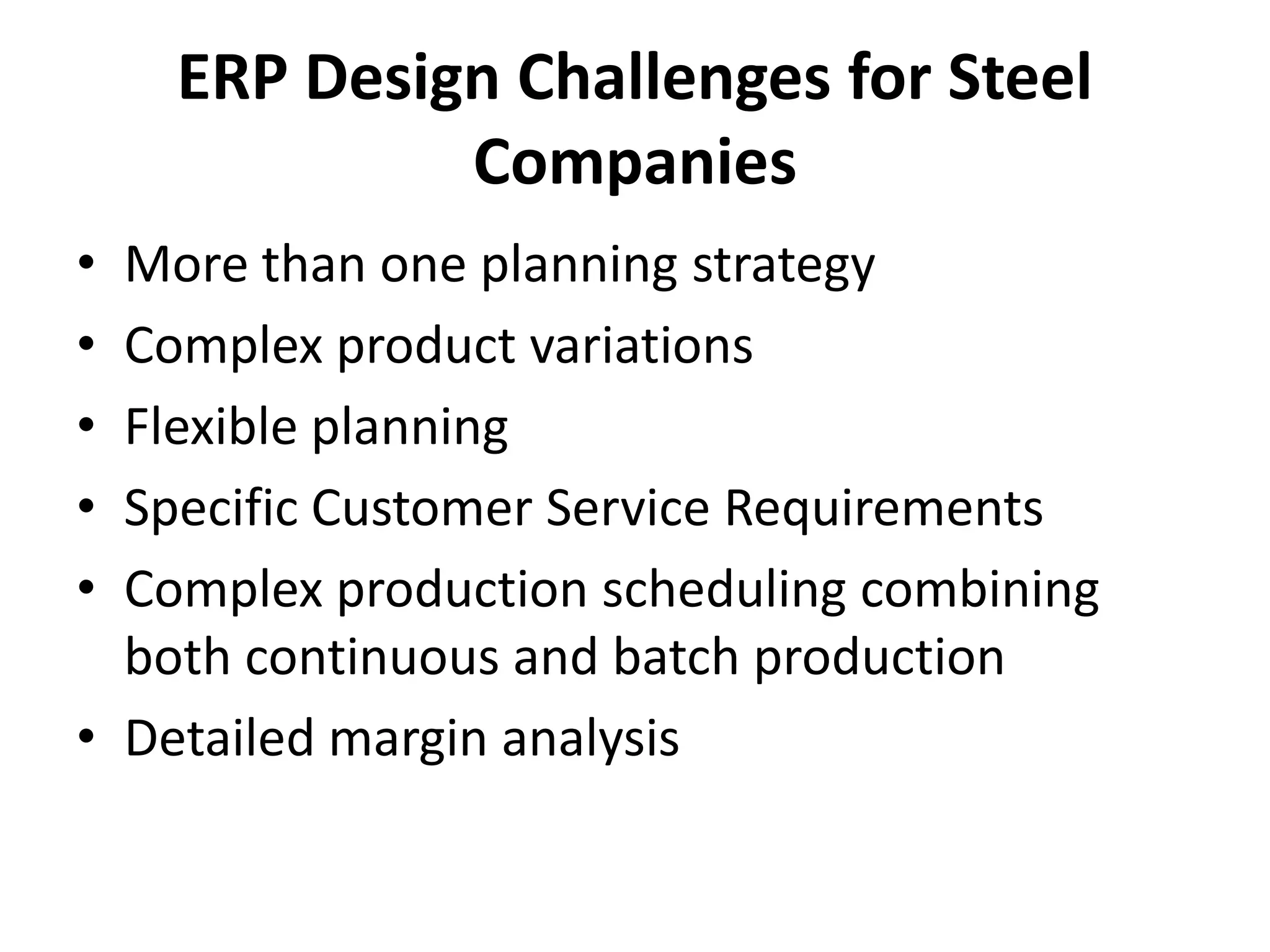 ERP Design Challenges for Steel Companies

• More than one planning strategy
• Complex product variations
• Flexible planning
• Specific Customer Service Requirements
• Complex production scheduling combining both continuous and batch production
• Detailed margin analysis